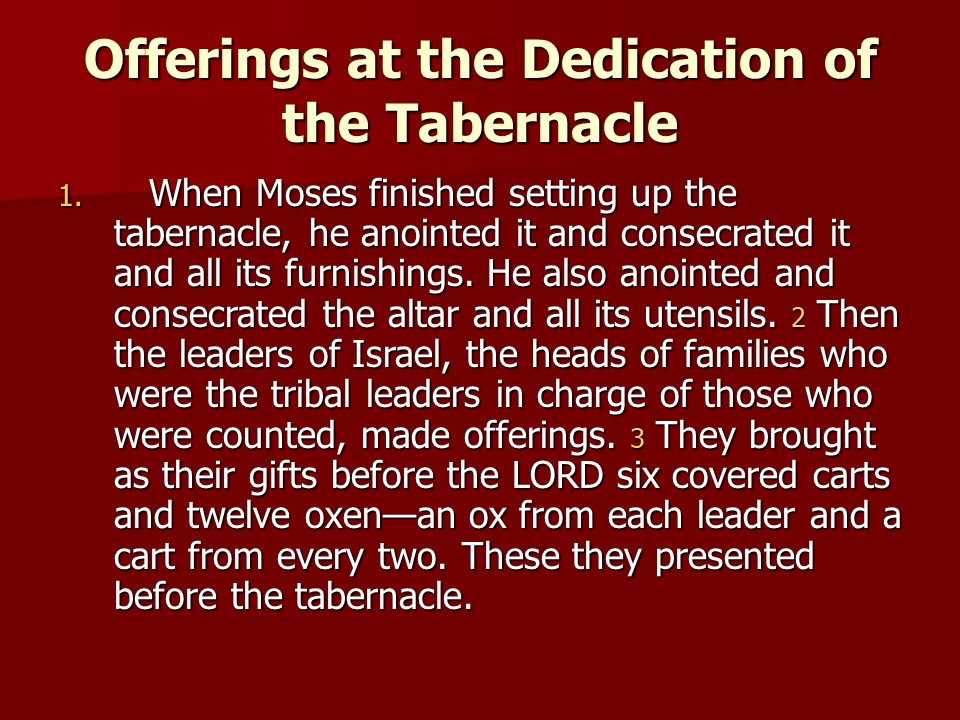 Offerings at the Dedication of the Tabernacle

1. When Moses finished setting up the tabernacle, he anointed it and consecrated it and all its furnishings. He also anointed and consecrated the altar and all its utensils. 2 Then the leaders of Israel, the heads of families who were the tribal leaders in charge of those who were counted, made offerings. 3 They brought as their gifts before the LORD six covered carts and twelve oxen—an ox from each leader and a cart from every two. These they presented before the tabernacle.